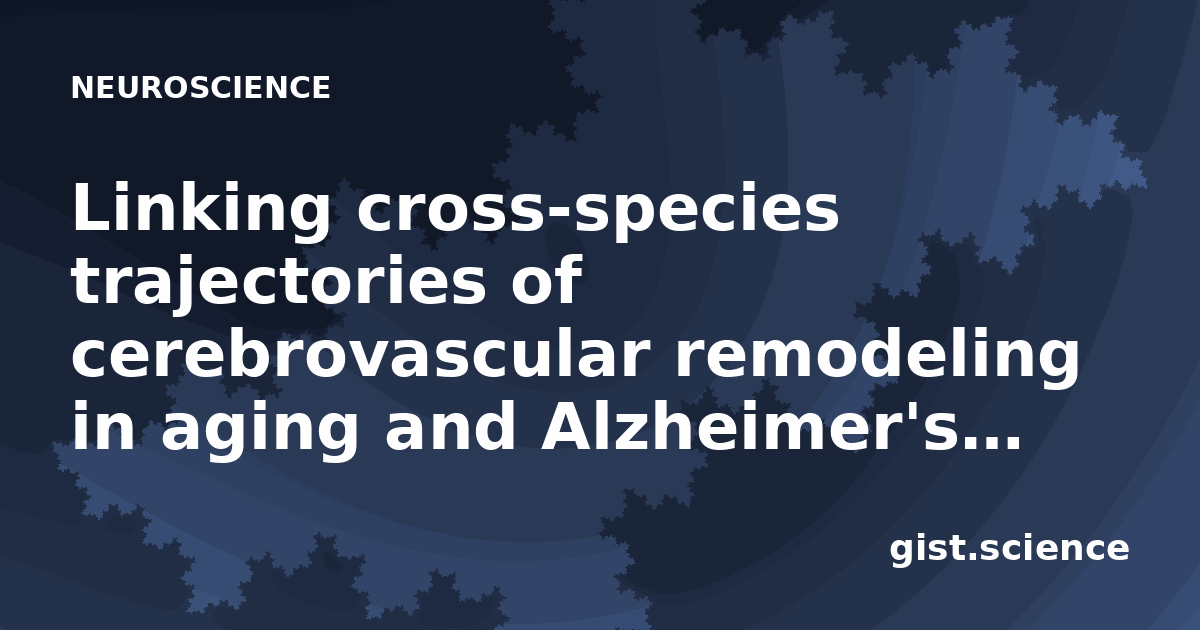 NEUROSCIENCE

Linking cross-species trajectories of cerebrovascular remodeling in aging and Alzheimer's...

gist.science